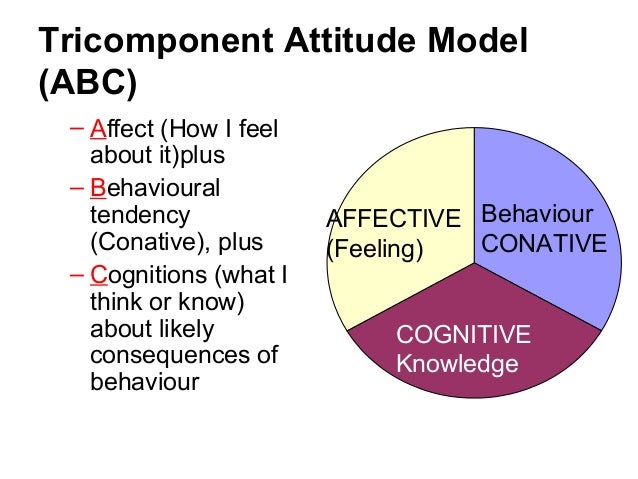 Tricomponent Attitude Model (ABC)

– Affect (How I feel about it)plus
– Behavioural tendency (Conative), plus
– Cognitions (what I think or know) about likely consequences of behaviour

AFFECTIVE (Feeling)

Behaviour CONATIVE

COGNITIVE Knowledge